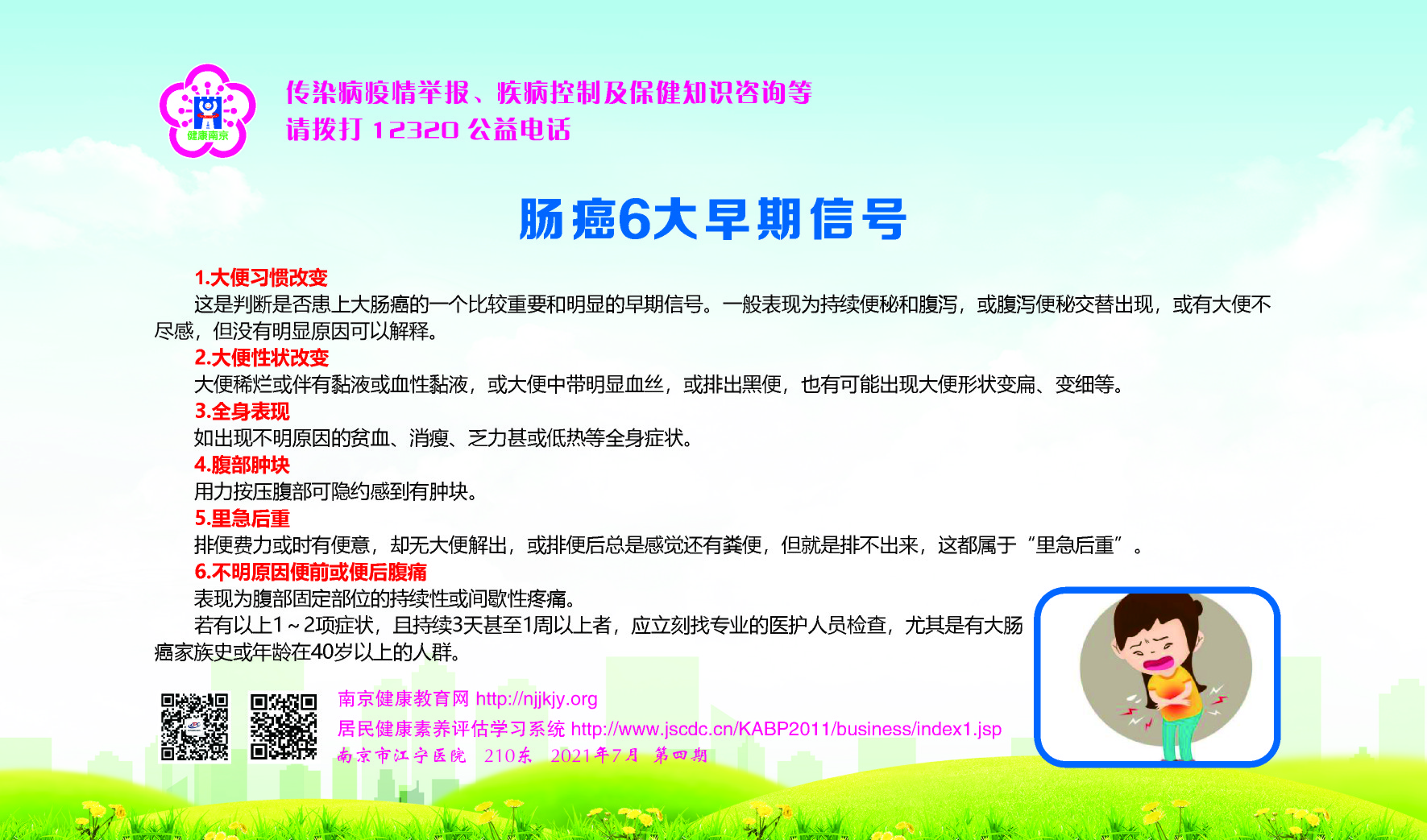 健康南京

传染病疫情举报、疾病控制及保健知识咨询等
请拨打 12320 公益电话

肠癌6大早期信号

1.大便习惯改变
这是判断是否患上大肠癌的一个比较重要和明显的早期信号。一般表现为持续便秘和腹泻，或腹泻便秘交替出现，或有大便不尽感，但没有明显原因可以解释。
2.大便性状改变
大便稀烂或伴有黏液或血性黏液，或大便中带明显血丝，或排出黑便，也有可能出现大便形状变扁、变细等。
3.全身表现
如出现不明原因的贫血、消瘦、乏力甚或低热等全身症状。
4.腹部肿块
用力按压腹部可隐约感到有肿块。
5.里急后重
排便费力或时有便意，却无大便解出，或排便后总是感觉还有粪便，但就是排不出来，这都属于“里急后重”。
6.不明原因便前或便后腹痛
表现为腹部固定部位的持续性或间歇性疼痛。
若有以上1～2项症状，且持续3天甚至1周以上者，应立刻找专业的医护人员检查，尤其是有大肠癌家族史或年龄在40岁以上的人群。

南京健康教育网 http://njjkjy.org
居民健康素养评估学习系统 http://www.jscdc.cn/KABP2011/business/index1.jsp
南京市江宁医院 210东 2021年7月 第四期